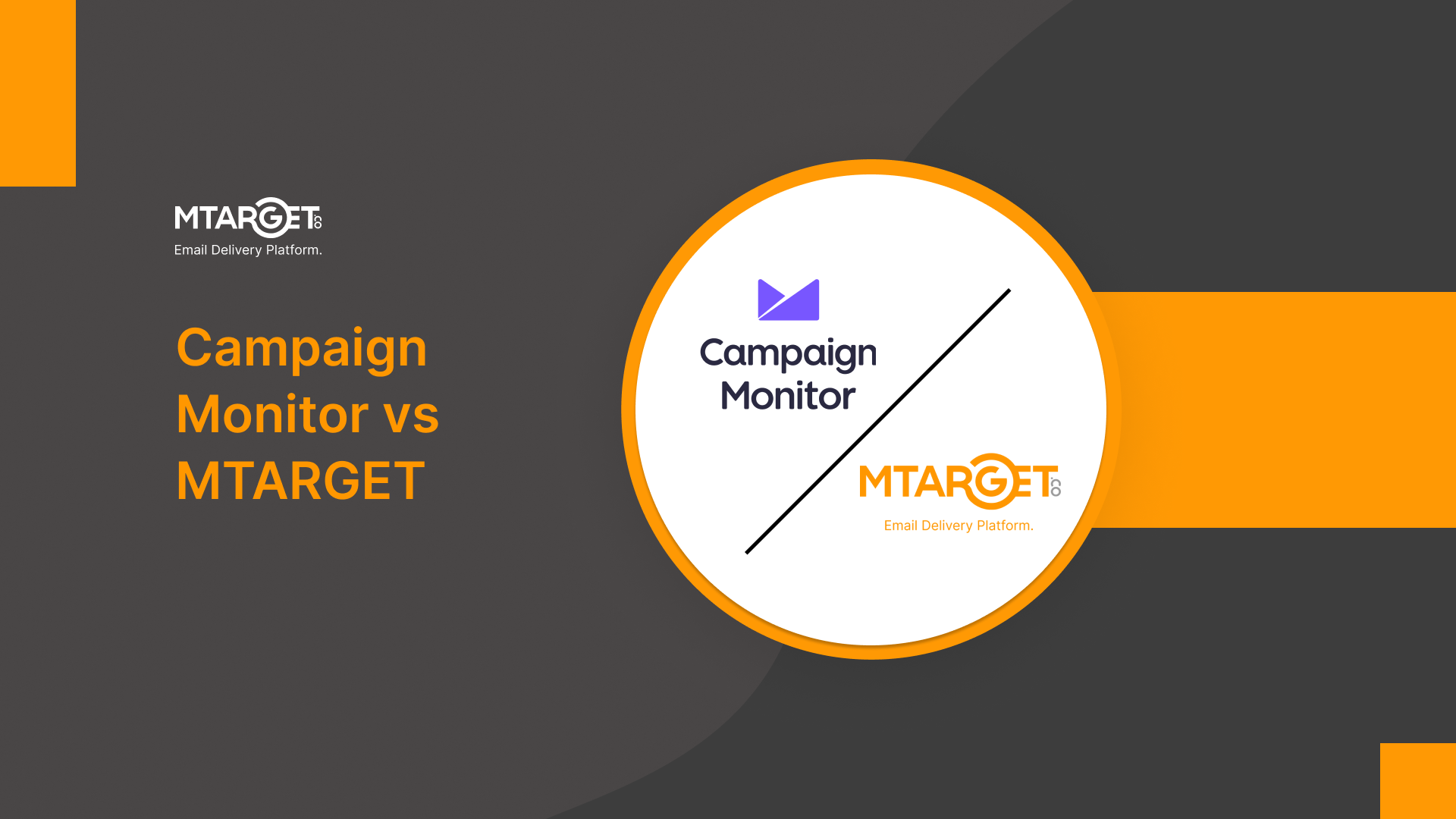 MTARGET co
Email Delivery Platform.

Campaign Monitor vs MTARGET

Campaign Monitor

MTARGET co
Email Delivery Platform.